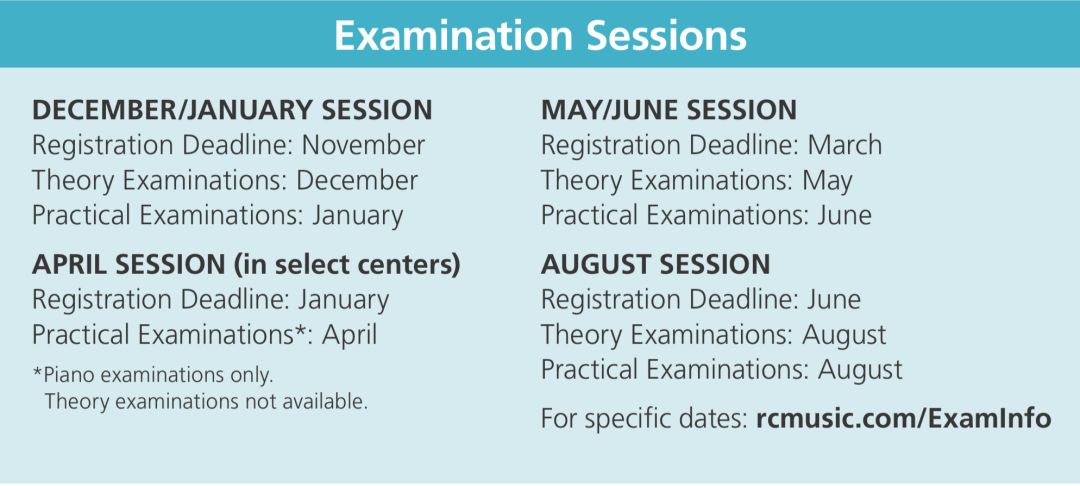 Examination Sessions

DECEMBER/JANUARY SESSION
Registration Deadline: November
Theory Examinations: December
Practical Examinations: January

APRIL SESSION (in select centers)
Registration Deadline: January
Practical Examinations*: April

*Piano examinations only.
Theory examinations not available.

MAY/JUNE SESSION
Registration Deadline: March
Theory Examinations: May
Practical Examinations: June

AUGUST SESSION
Registration Deadline: June
Theory Examinations: August
Practical Examinations: August

For specific dates: rcmusic.com/ExamInfo